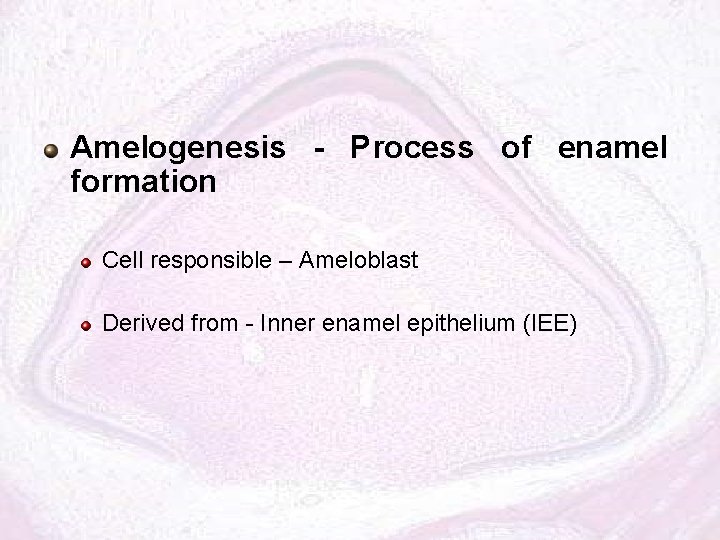 Amelogenesis - Process of enamel formation

Cell responsible – Ameloblast

Derived from - Inner enamel epithelium (IEE)